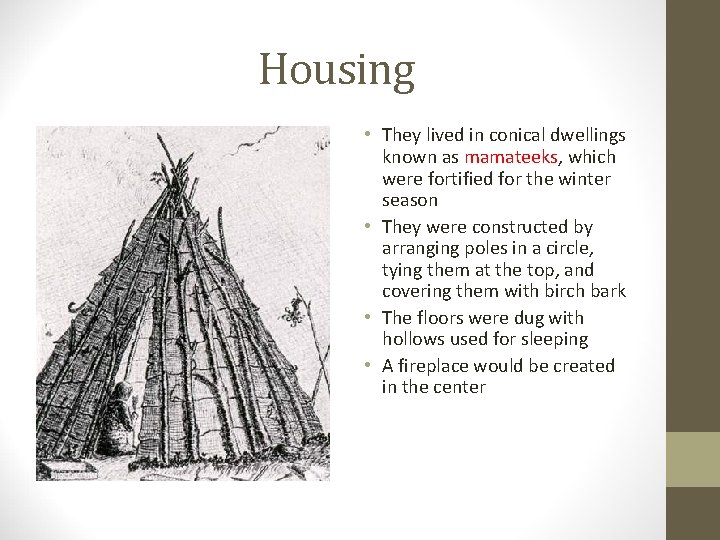 Housing

• They lived in conical dwellings known as mamateeks, which were fortified for the winter season
• They were constructed by arranging poles in a circle, tying them at the top, and covering them with birch bark
• The floors were dug with hollows used for sleeping
• A fireplace would be created in the center